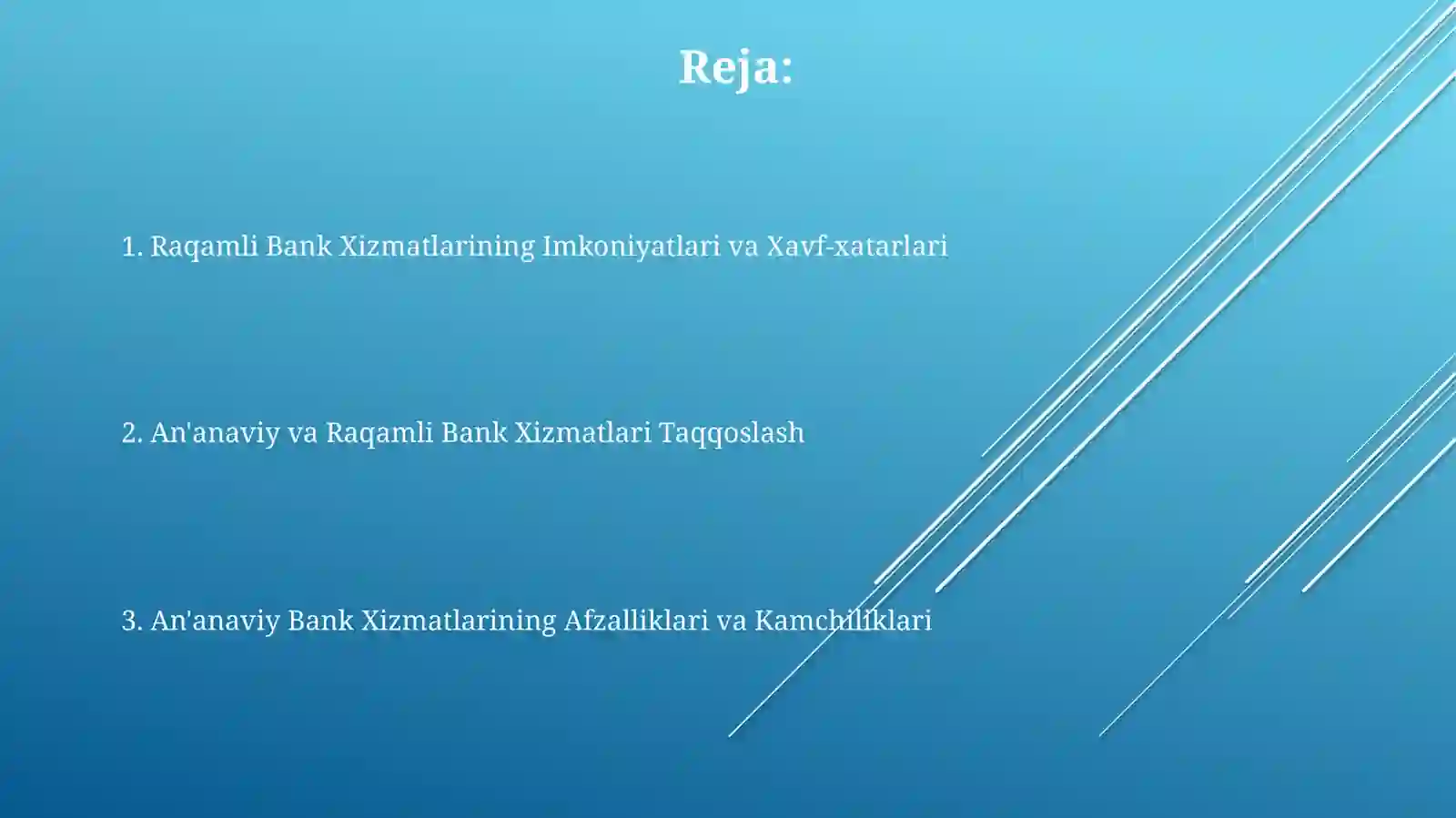 Reja:

1. Raqamli Bank Xizmatlarining Imkoniyatlari va Xavf-xatarlari

2. An'anaviy va Raqamli Bank Xizmatlari Taqqoslash

3. An'anaviy Bank Xizmatlarining Afzalliklari va Kamchiliklari